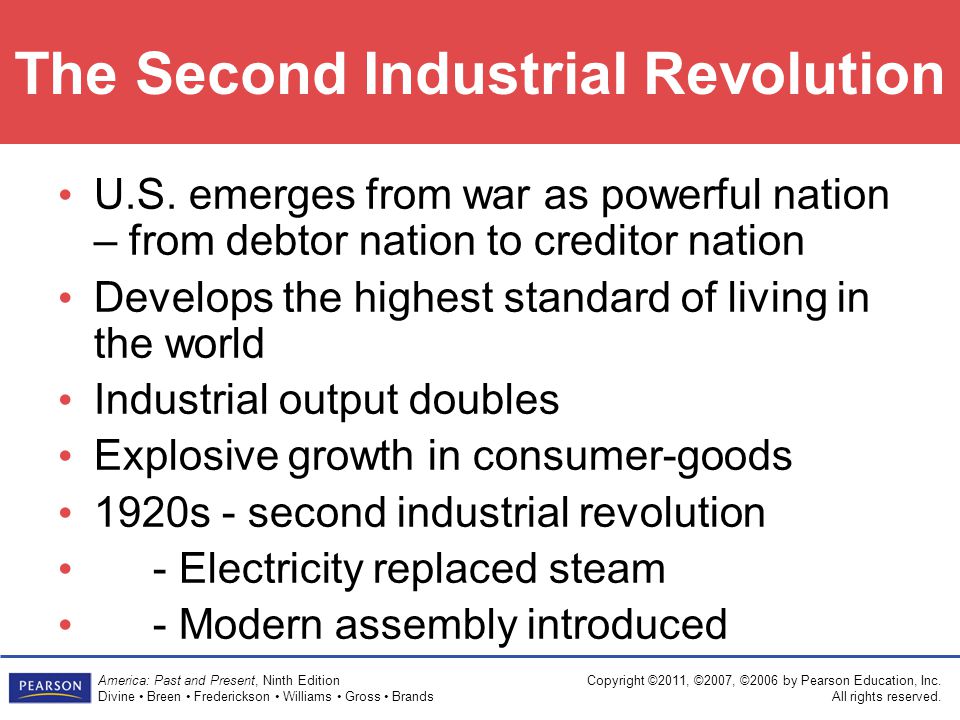 The Second Industrial Revolution

• U.S. emerges from war as powerful nation – from debtor nation to creditor nation
• Develops the highest standard of living in the world
• Industrial output doubles
• Explosive growth in consumer-goods
• 1920s - second industrial revolution
• - Electricity replaced steam
• - Modern assembly introduced

PEARSON

America: Past and Present, Ninth Edition
Divine • Breen • Frederickson • Williams • Gross • Brands

Copyright ©2011, ©2007, ©2006 by Pearson Education, Inc.
All rights reserved.